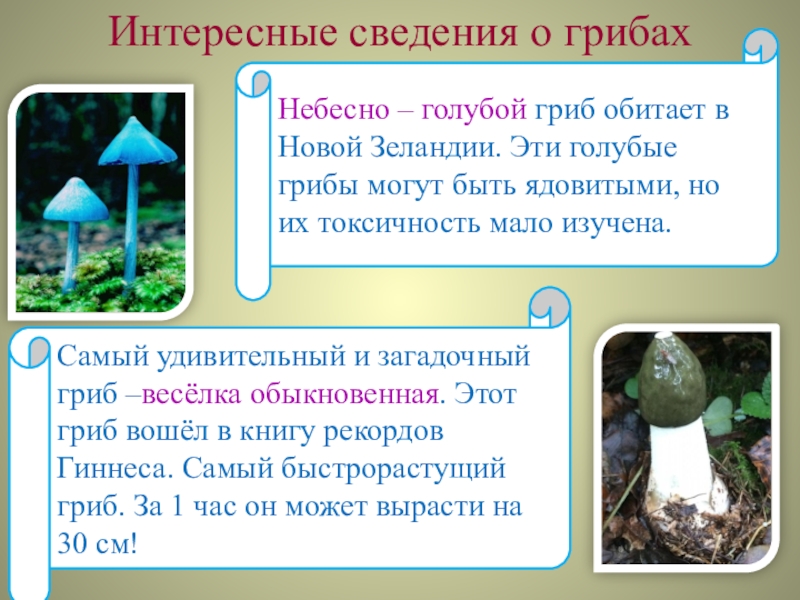 Интересные сведения о грибах

Небесно – голубой гриб обитает в Новой Зеландии. Эти голубые грибы могут быть ядовитыми, но их токсичность мало изучена.

Самый удивительный и загадочный гриб –весёлка обыкновенная. Этот гриб вошёл в книгу рекордов Гиннеса. Самый быстрорастущий гриб. За 1 час он может вырасти на 30 см!